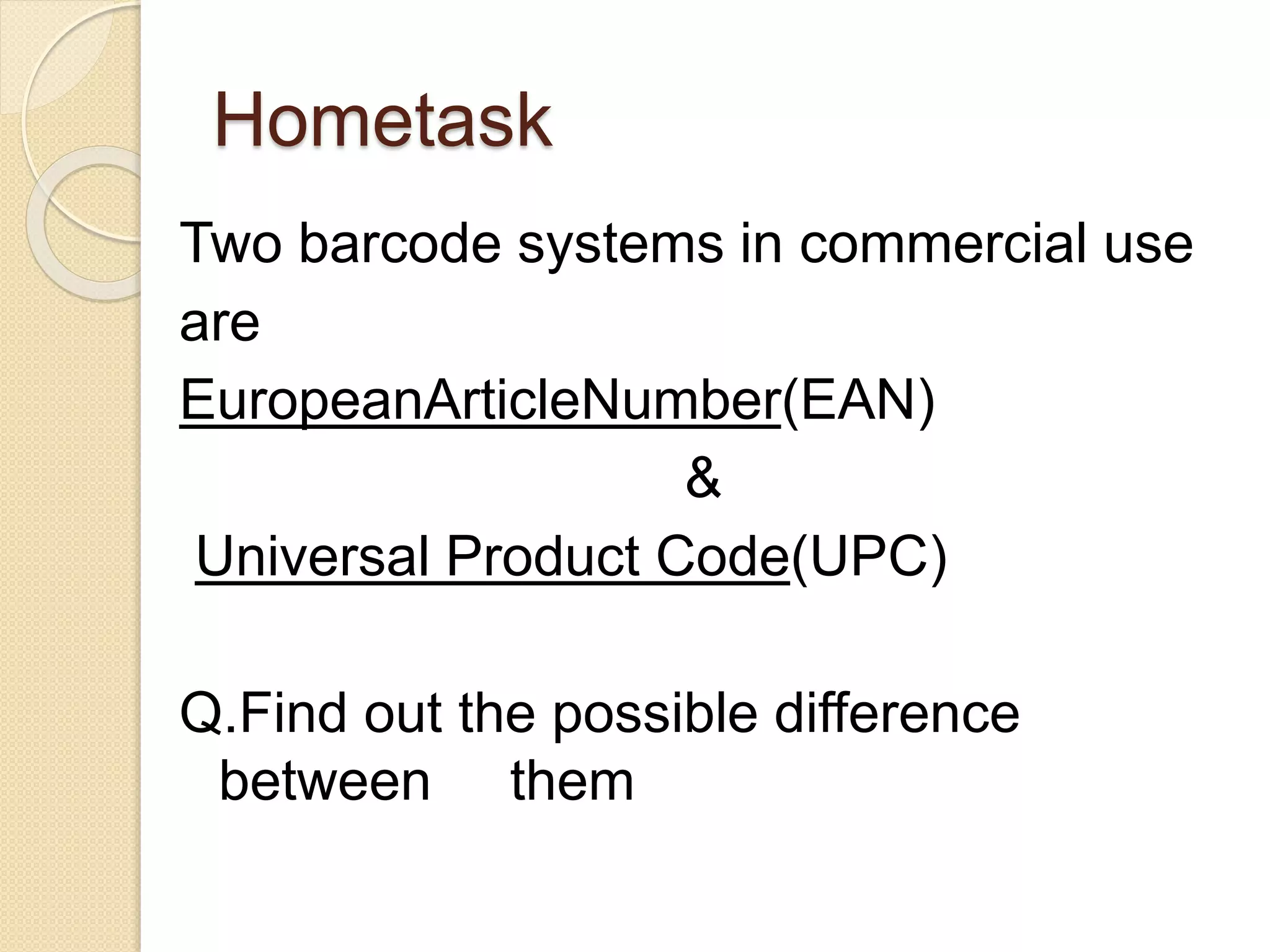 Hometask

Two barcode systems in commercial use are

EuropeanArticleNumber(EAN)

&

Universal Product Code(UPC)

Q.Find out the possible difference between them